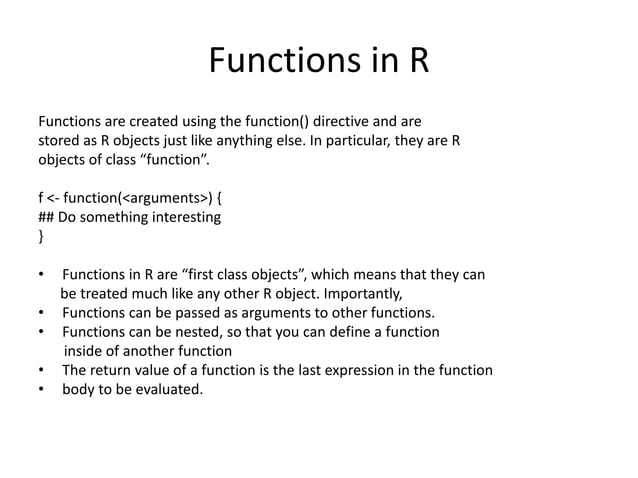 Functions in R

Functions are created using the function() directive and are stored as R objects just like anything else. In particular, they are R objects of class “function”.

f <- function(<arguments>) {
## Do something interesting
}

• Functions in R are “first class objects”, which means that they can be treated much like any other R object. Importantly,
• Functions can be passed as arguments to other functions.
• Functions can be nested, so that you can define a function inside of another function
• The return value of a function is the last expression in the function
• body to be evaluated.